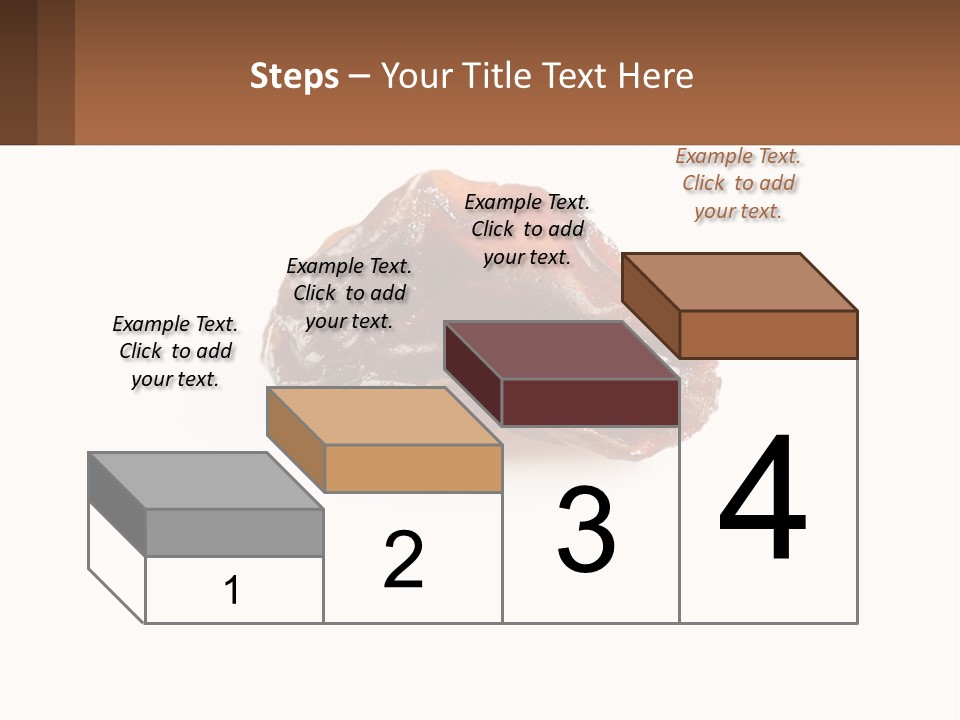 Steps – Your Title Text Here

Example Text. Click to add your text.

Example Text. Click to add your text.

Example Text. Click to add your text.

Example Text. Click to add your text.

1

2

3

4